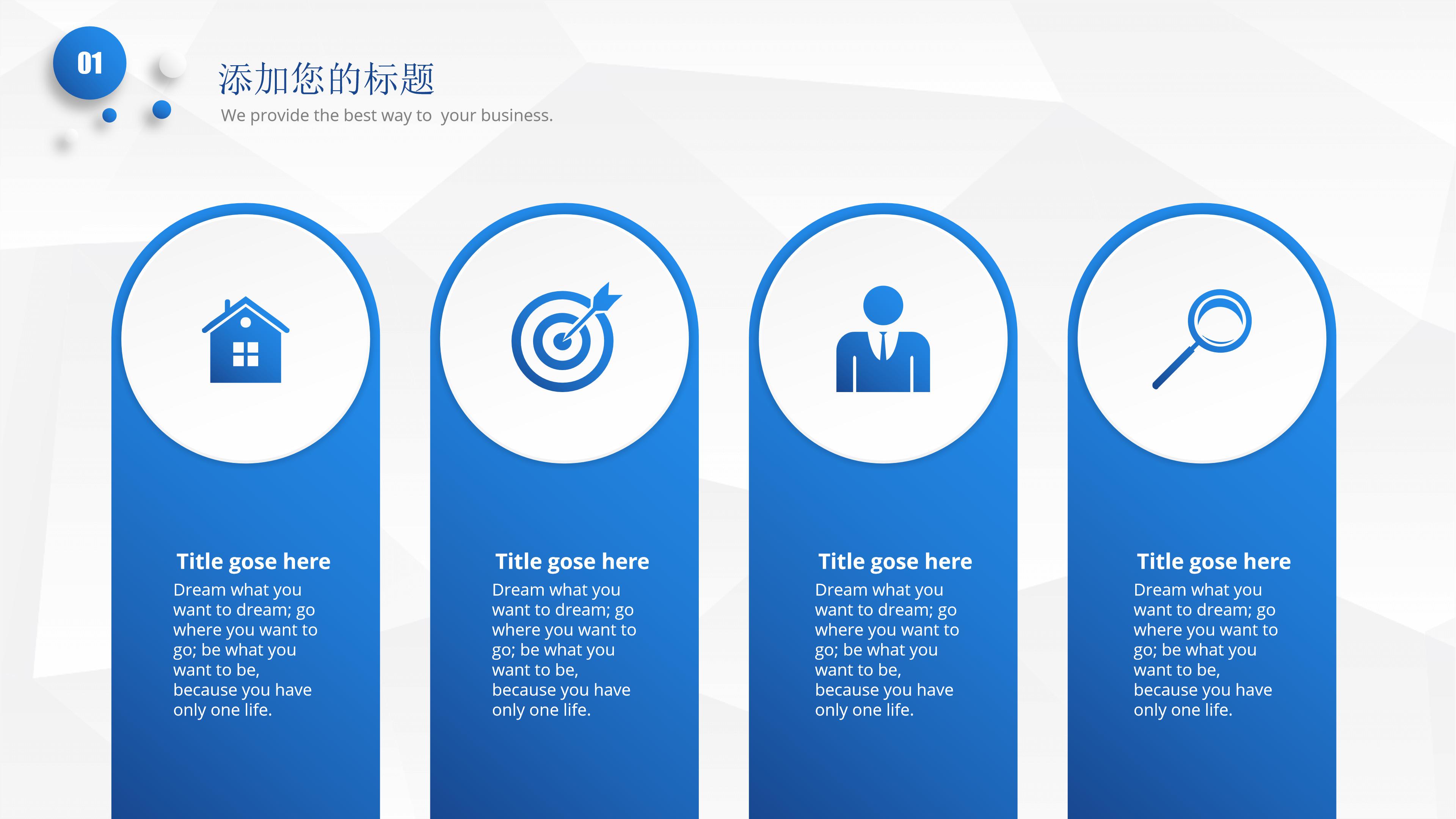 01

添加您的标题

We provide the best way to  your business.

Title gose here

Dream what you want to dream; go where you want to go; be what you want to be, because you have only one life.

Title gose here

Dream what you want to dream; go where you want to go; be what you want to be, because you have only one life.

Title gose here

Dream what you want to dream; go where you want to go; be what you want to be, because you have only one life.

Title gose here

Dream what you want to dream; go where you want to go; be what you want to be, because you have only one life.